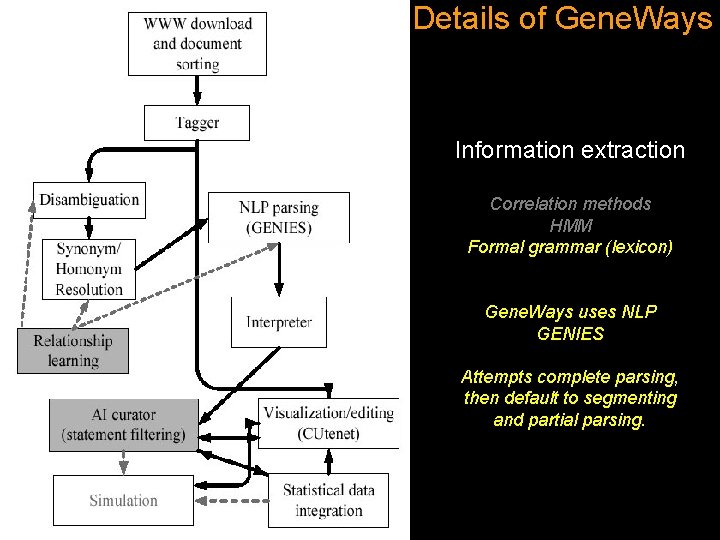 WWW download and document sorting

Tagger

Disambiguation

Synonym/ Homonym Resolution

NLP parsing (GENIES)

Interpreter

Relationship learning

AI curator (statement filtering)

Visualization/editing (CUtenet)

Simulation

Statistical data integration

Details of GeneWays

Information extraction

Correlation methods
HMM
Formal grammar (lexicon)

GeneWays uses NLP
GENIES

Attempts complete parsing, then default to segmenting and partial parsing.